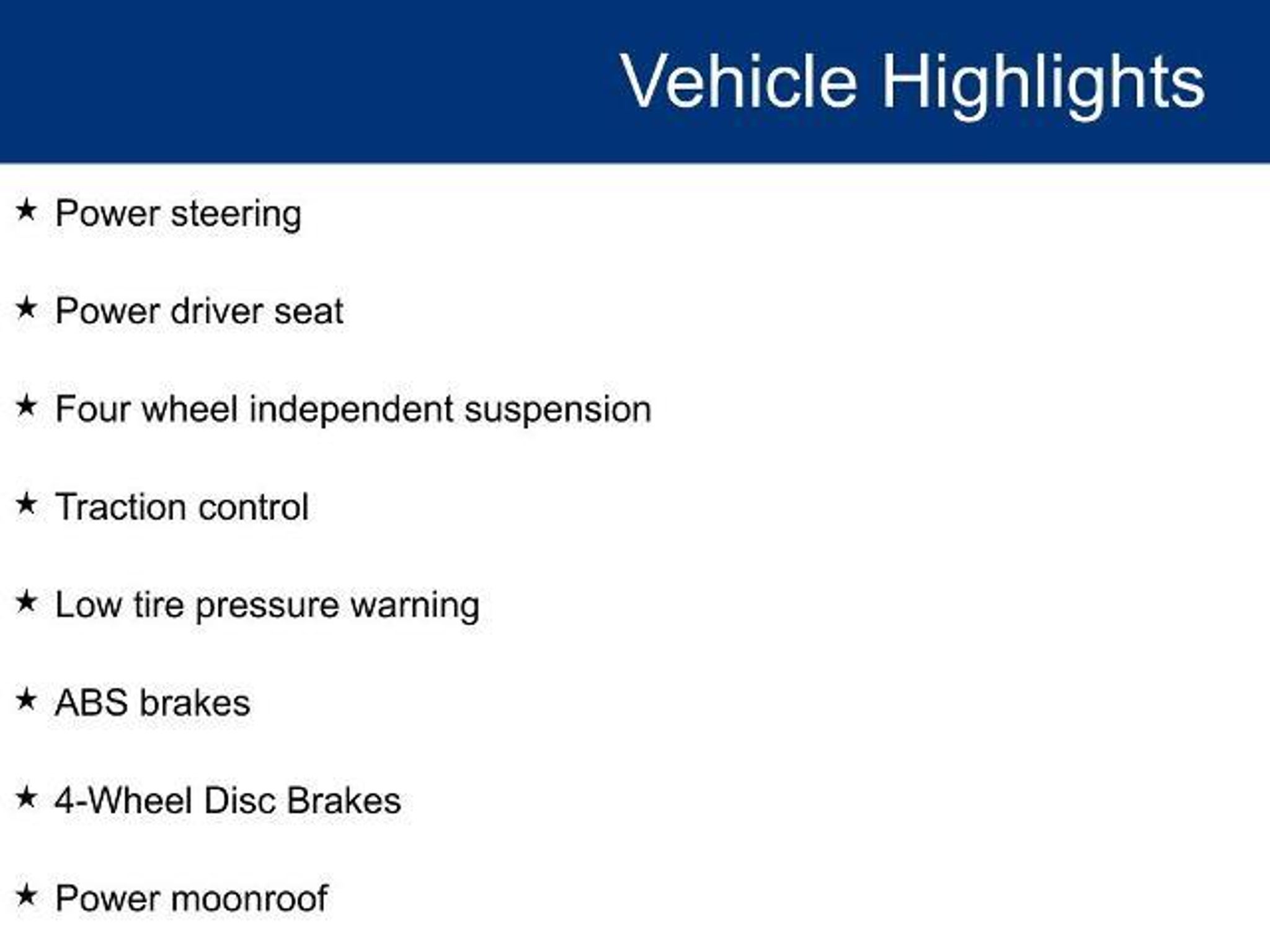 Vehicle Highlights

★ Power steering

★ Power driver seat

★ Four wheel independent suspension

★ Traction control

★ Low tire pressure warning

★ ABS brakes

★ 4-Wheel Disc Brakes

★ Power moonroof